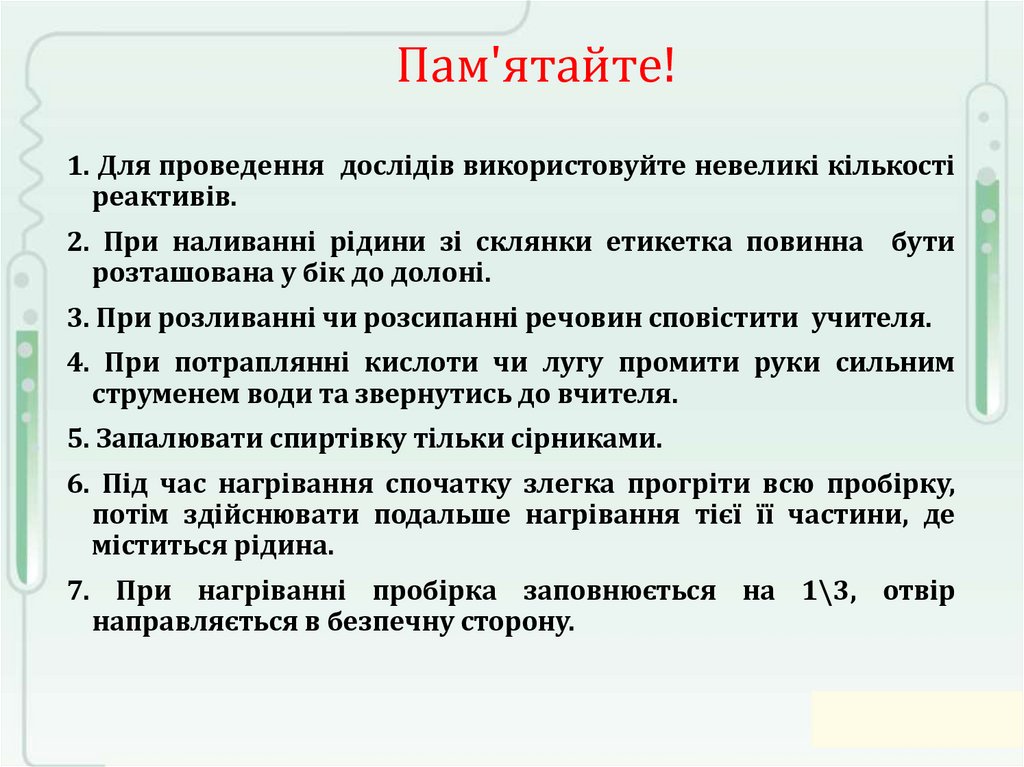 Пам'ятайте!

1. Для проведення дослідів використовуйте невеликі кількості реактивів.

2. При наливанні рідини зі склянки етикетка повинна бути розташована у бік до долоні.

3. При розливанні чи розсипанні речовин сповістити учителя.

4. При потраплянні кислоти чи лугу промити руки сильним струменем води та звернутись до вчителя.

5. Запалювати спиртівку тільки сірниками.

6. Під час нагрівання спочатку злегка прогріти всю пробірку, потім здійснювати подальше нагрівання тієї її частини, де міститься рідина.

7. При нагріванні пробірка заповнюється на 1\3, отвір направляється в безпечну сторону.